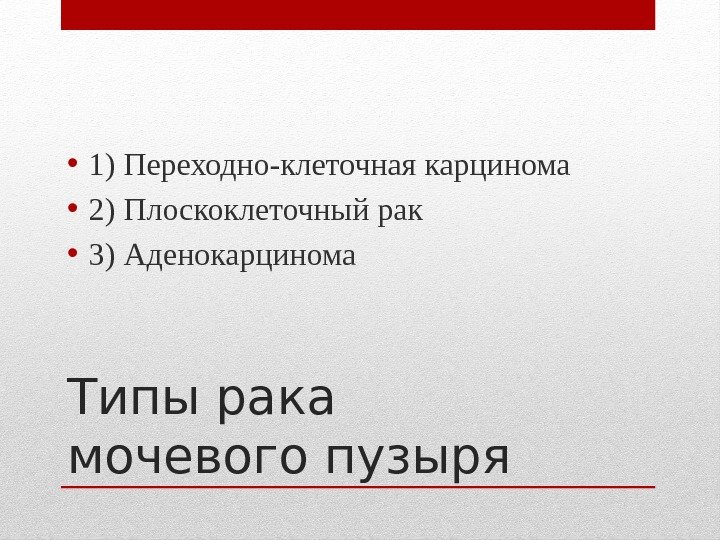 • 1) Переходно-клеточная карцинома
• 2) Плоскоклеточный рак
• 3) Аденокарцинома

Типы рака мочевого пузыря